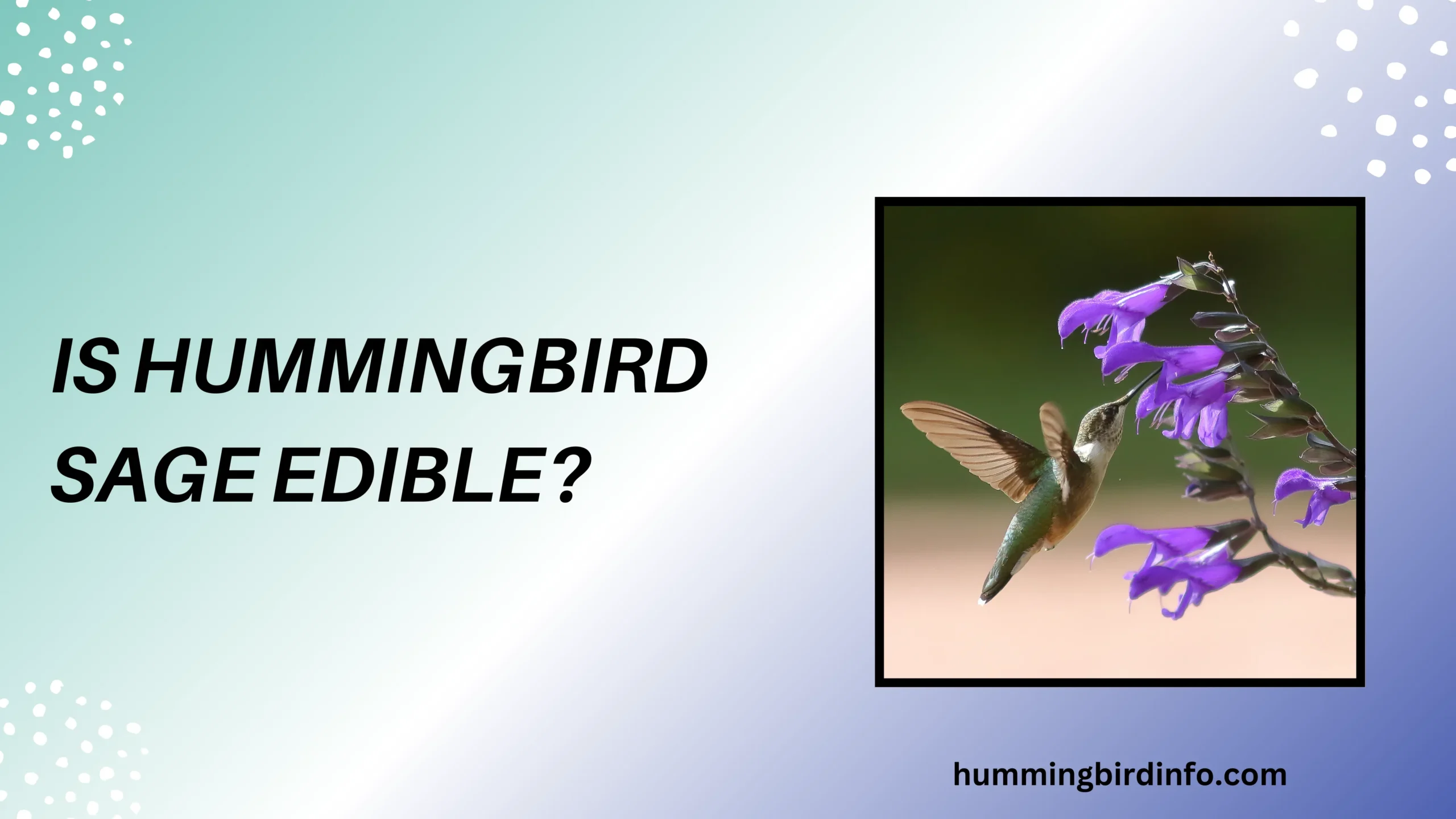 IS HUMMINGBIRD SAGE EDIBLE?

hummingbirdinfo.com